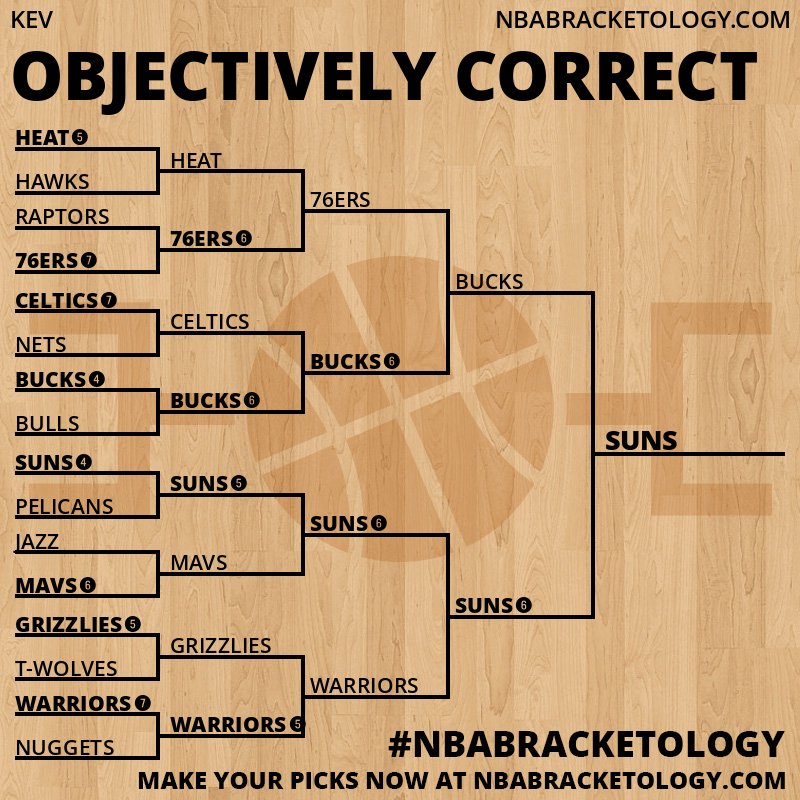 KEV

NBABRACKETOLOGY.COM

OBJECTIVELY CORRECT

HEAT 5
HAWKS
RAPTORS
76ERS 7
CELTICS 7
NETS
BUCKS 4
BULLS
SUNS 4
PELICANS
JAZZ
MAVS 6
GRIZZLIES 5
T-WOLVES
WARRIORS 7
NUGGETS

HEAT
76ERS 6
CELTICS
BUCKS 6
SUNS 5
MAVS
GRIZZLIES
WARRIORS 5

76ERS
BUCKS 6
SUNS 6
WARRIORS

BUCKS
SUNS 6

SUNS

#NBABRACKETOLOGY

MAKE YOUR PICKS NOW AT NBABRACKETOLOGY.COM